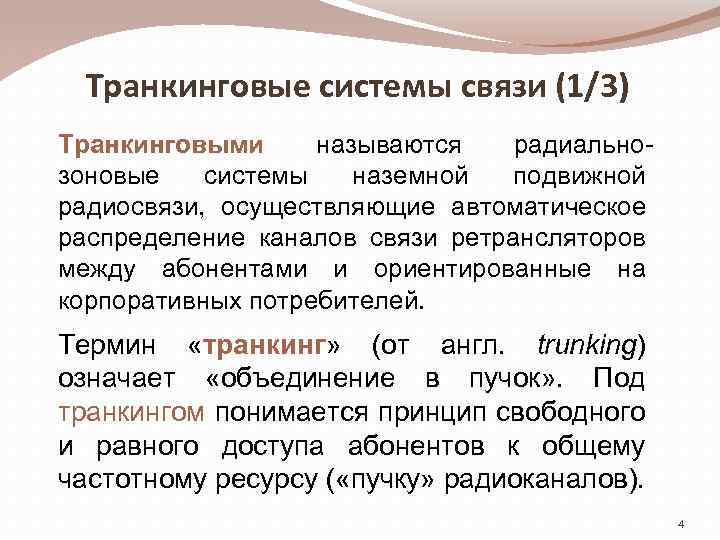 Транкинговые системы связи (1/3)

Транкинговыми называются радиально-зоновые системы наземной подвижной радиосвязи, осуществляющие автоматическое распределение каналов связи ретрансляторов между абонентами и ориентированные на корпоративных потребителей.

Термин «транкинг» (от англ. trunking) означает «объединение в пучок». Под транкингом понимается принцип свободного и равного доступа абонентов к общему частотному ресурсу («пучку» радиоканалов).

4